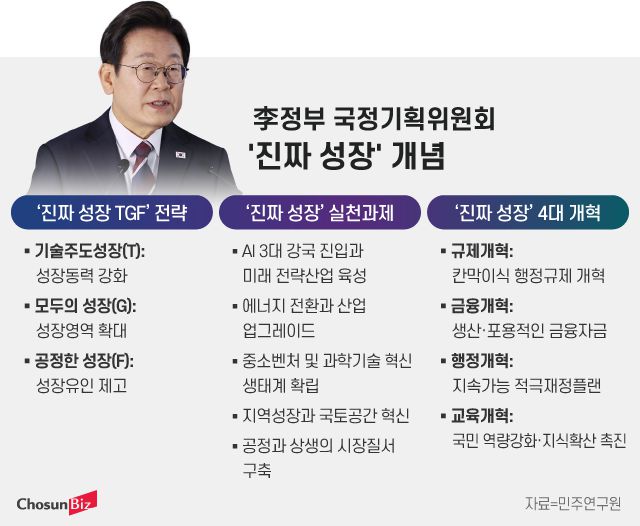 李정부 국정기획위원회
'진짜 성장' 개념

'진짜 성장 TGF' 전략

▪ 기술주도성장(T): 성장동력 강화

▪ 모두의 성장(G): 성장영역 확대

▪ 공정한 성장(F): 성장유인 제고

'진짜 성장' 실천과제

▪ AI 3대 강국 진입과 미래 전략산업 육성

▪ 에너지 전환과 산업 업그레이드

▪ 중소벤처 및 과학기술 혁신 생태계 확립

▪ 지역성장과 국토공간 혁신

▪ 공정과 상생의 시장질서 구축

'진짜 성장' 4대 개혁

▪ 규제개혁: 칸막이식 행정규제 개혁

▪ 금융개혁: 생산·포용적인 금융자금

▪ 행정개혁: 지속가능 적극재정플랜

▪ 교육개혁: 국민 역량강화·지식확산 촉진

ChosunBiz

자료=민주연구원